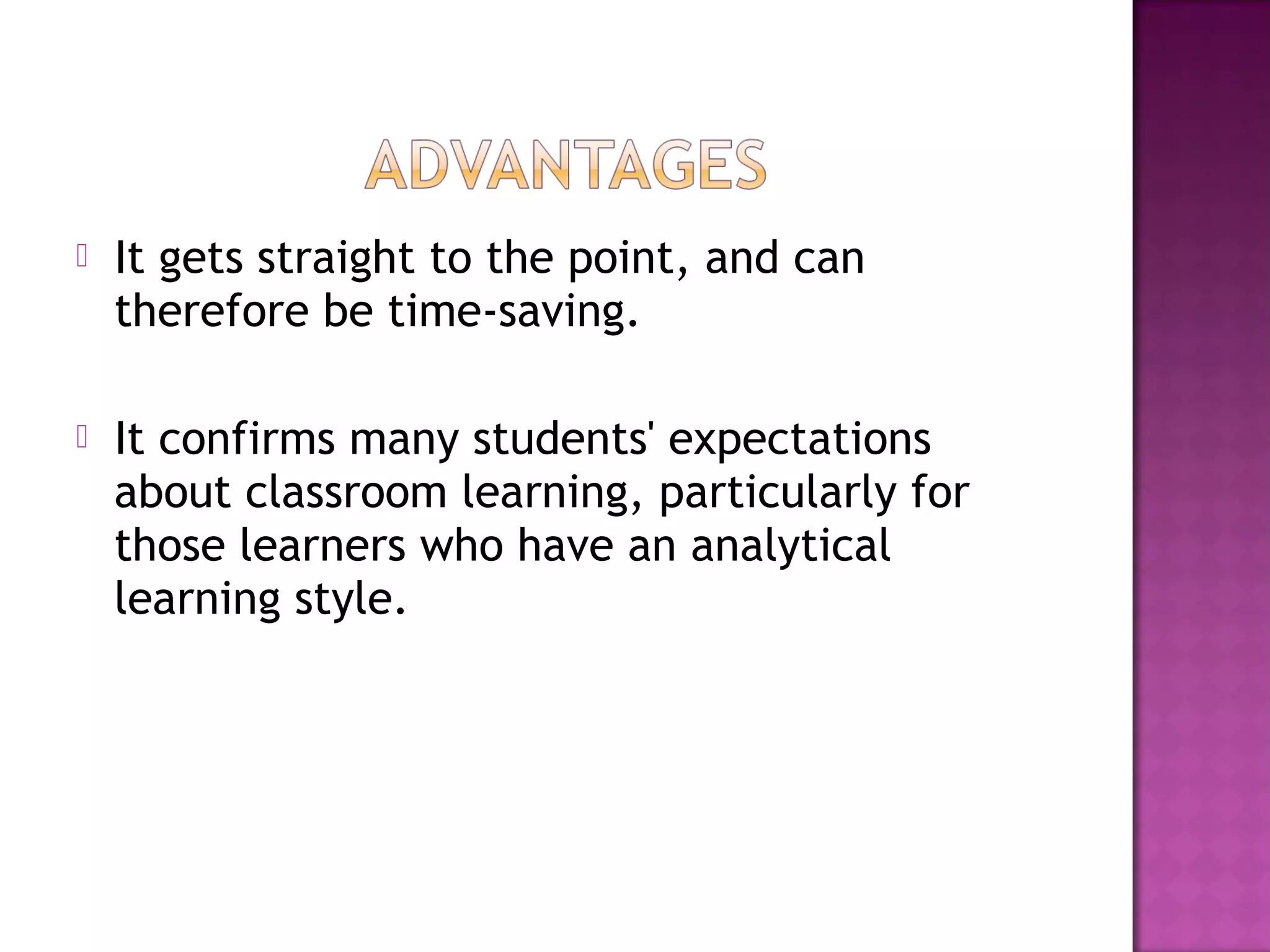 ADVANTAGES

It gets straight to the point, and can therefore be time-saving.

It confirms many students' expectations about classroom learning, particularly for those learners who have an analytical learning style.